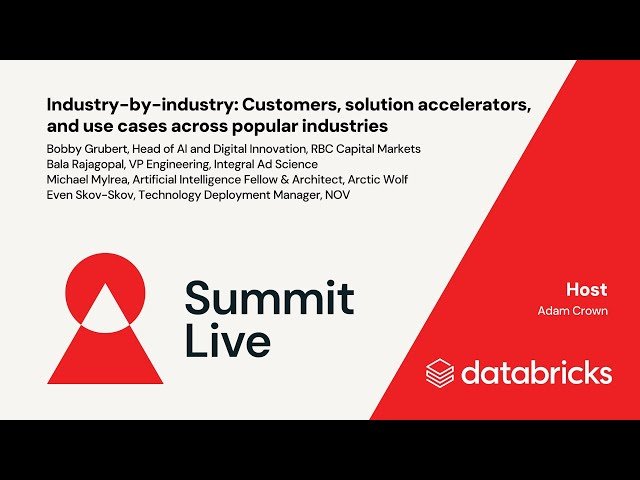 Industry-by-industry: Customers, solution accelerators, and use cases across popular industries

Bobby Grubert, Head of AI and Digital Innovation, RBC Capital Markets
Bala Rajagopal, VP Engineering, Integral Ad Science
Michael Mylrea, Artificial Intelligence Fellow & Architect, Arctic Wolf
Even Skov-Skov, Technology Deployment Manager, NOV

Summit Live

Host
Adam Crown

databricks